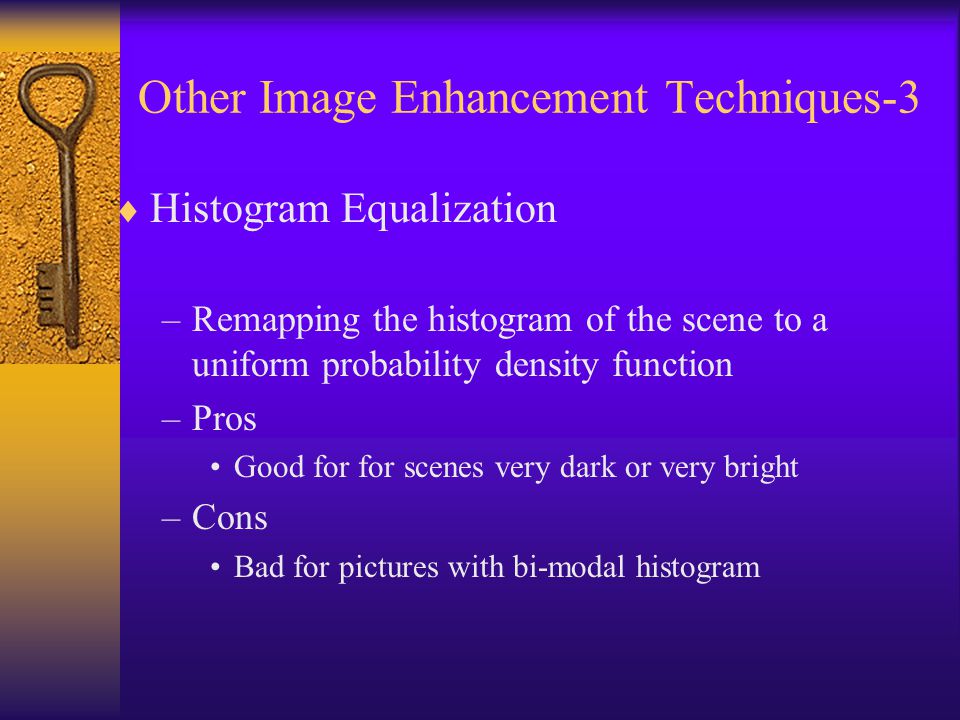 Other Image Enhancement Techniques-3

♦ Histogram Equalization

– Remapping the histogram of the scene to a uniform probability density function

– Pros

• Good for for scenes very dark or very bright

– Cons

• Bad for pictures with bi-modal histogram